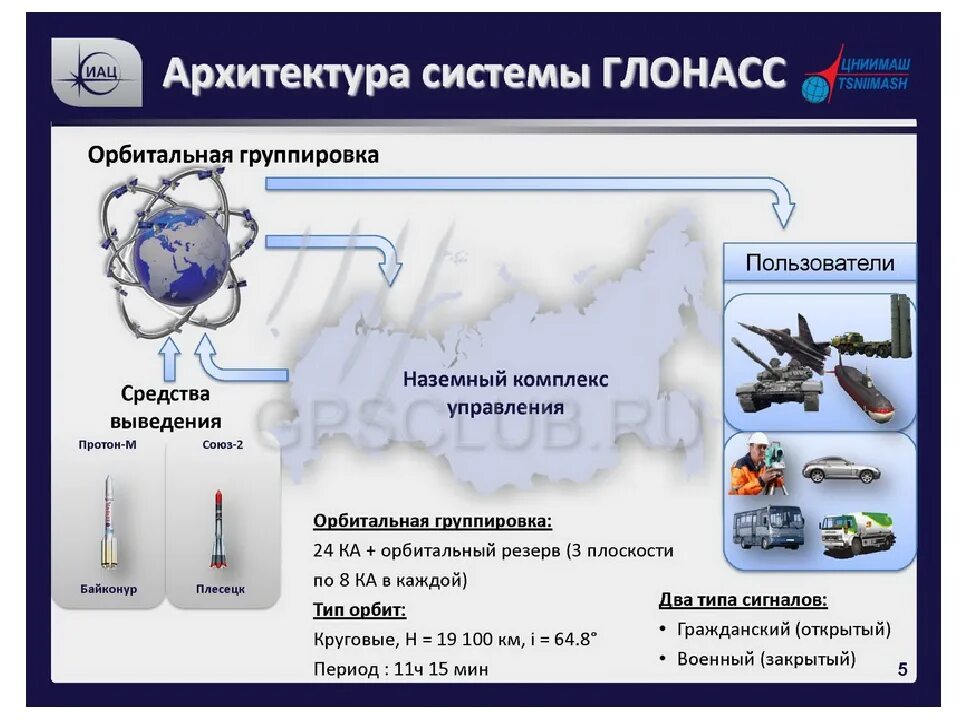 ИАЦ

Архитектура системы ГЛОНАСС

ЦНИИМАШ
TSNIIMASH

Орбитальная группировка

Пользователи

Средства выведения

Протон-М

Союз-2

Байконур

Плесецк

Наземный комплекс управления

GPSCLUB.RU

Орбитальная группировка:
24 КА + орбитальный резерв (3 плоскости по 8 КА в каждой)

Тип орбит:
Круговые, H = 19 100 км, i = 64.8°
Период : 11ч 15 мин

Два типа сигналов:
• Гражданский (открытый)
• Военный (закрытый)

5